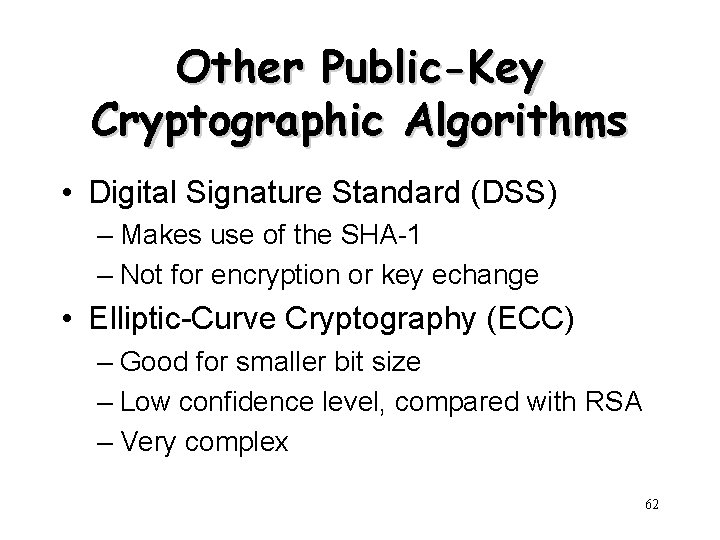 Other Public-Key Cryptographic Algorithms

• Digital Signature Standard (DSS)
– Makes use of the SHA-1
– Not for encryption or key echange

• Elliptic-Curve Cryptography (ECC)
– Good for smaller bit size
– Low confidence level, compared with RSA
– Very complex

62